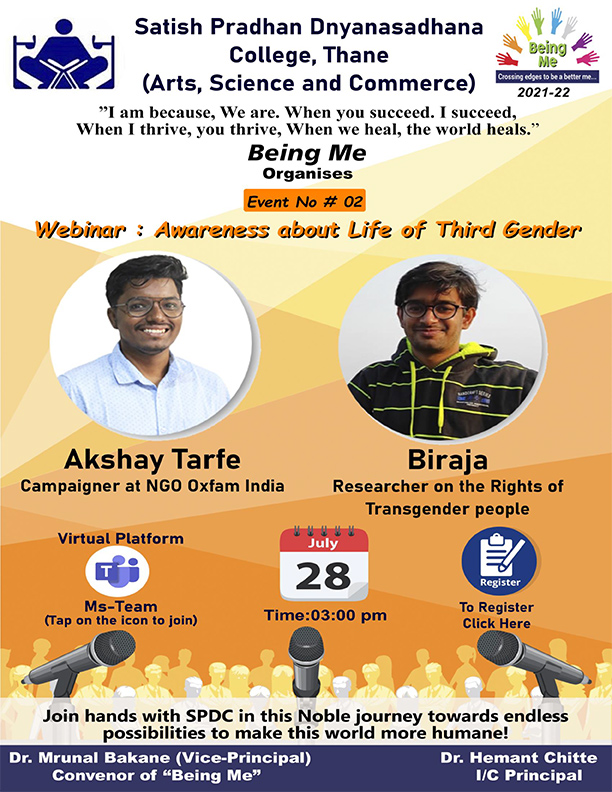 Satish Pradhan Dnyanasadhana College, Thane (Arts, Science and Commerce)

Being Me
Crossing edges to be a better me...
2021-22

"I am because, We are. When you succeed. I succeed, When I thrive, you thrive, When we heal, the world heals."

Being Me
Organises

Event No # 02

Webinar : Awareness about Life of Third Gender

Akshay Tarfe
Campaigner at NGO Oxfam India

Biraja
Researcher on the Rights of Transgender people

Virtual Platform
Ms-Team
(Tap on the icon to join)

July
28
Time:03:00 pm

Register
To Register Click Here

Join hands with SPDC in this Noble journey towards endless possibilities to make this world more humane!

Dr. Mrunal Bakane (Vice-Principal)
Convenor of "Being Me"

Dr. Hemant Chitte
I/C Principal